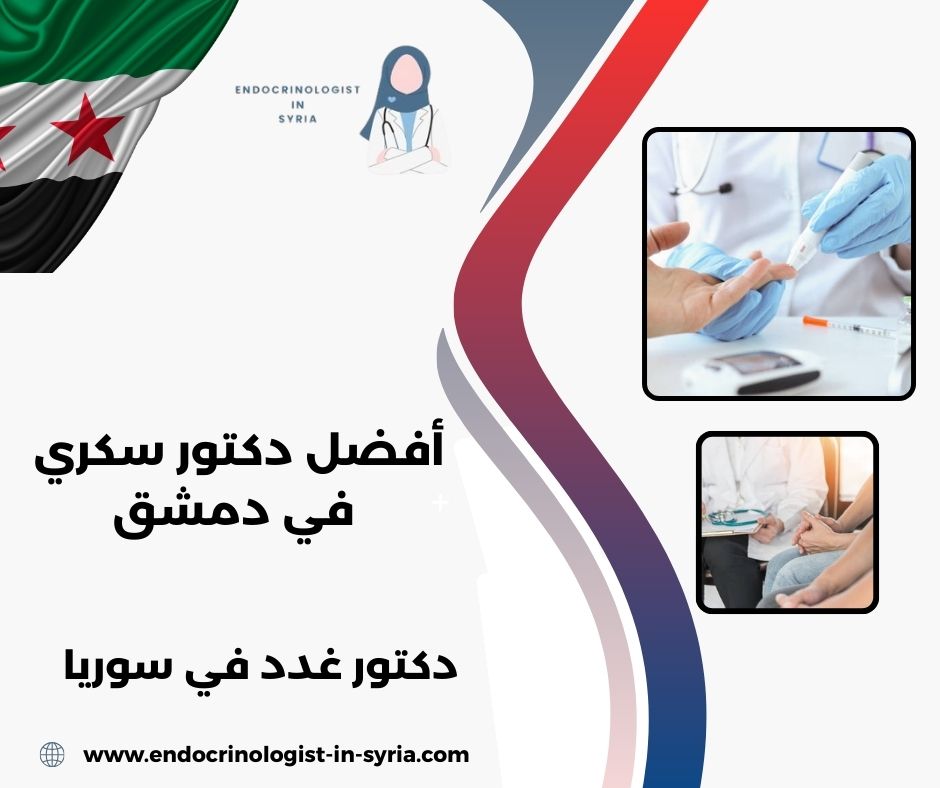 ENDOCRINOLOGIST
IN
SYRIA

أفضل دكتور سكري في دمشق

دكتور غدد في سوريا

www.endocrinologist-in-syria.com